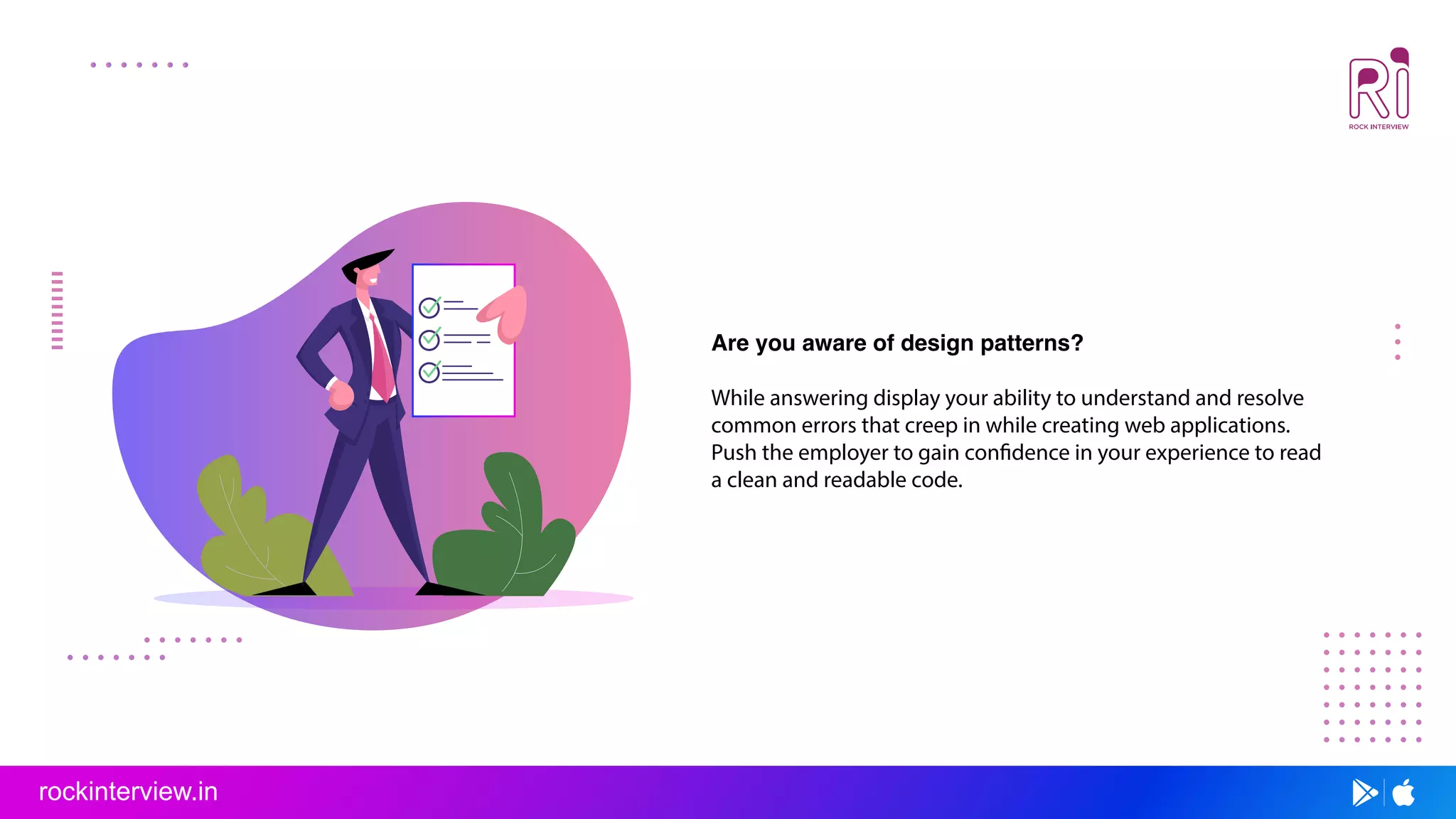 Ri
ROCK INTERVIEW

Are you aware of design patterns?

While answering display your ability to understand and resolve common errors that creep in while creating web applications. Push the employer to gain confidence in your experience to read a clean and readable code.

rockinterview.in